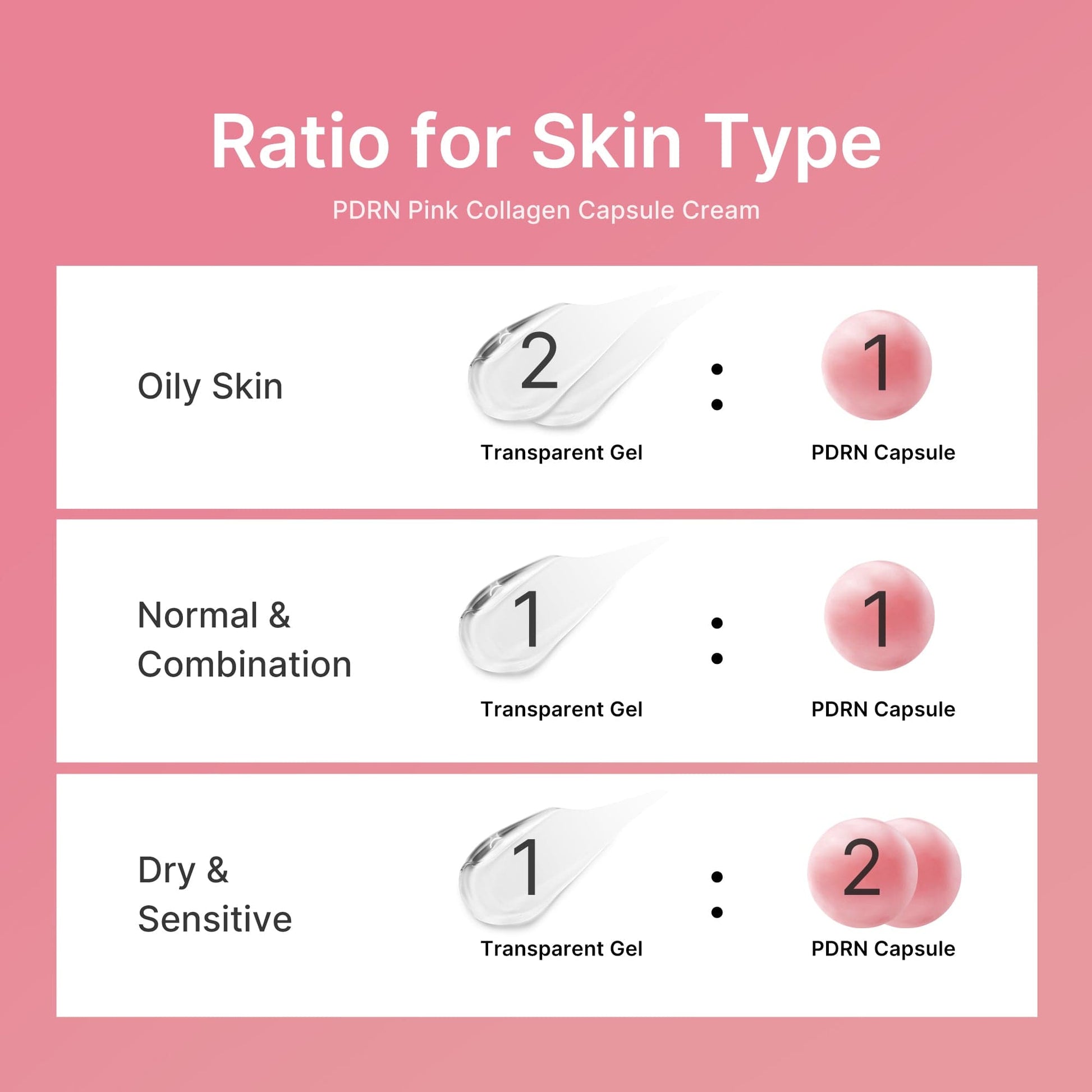 Ratio for Skin Type

PDRN Pink Collagen Capsule Cream

Oily Skin

2 : 1

Transparent Gel

PDRN Capsule

Normal & Combination

1 : 1

Transparent Gel

PDRN Capsule

Dry & Sensitive

1 : 2

Transparent Gel

PDRN Capsule